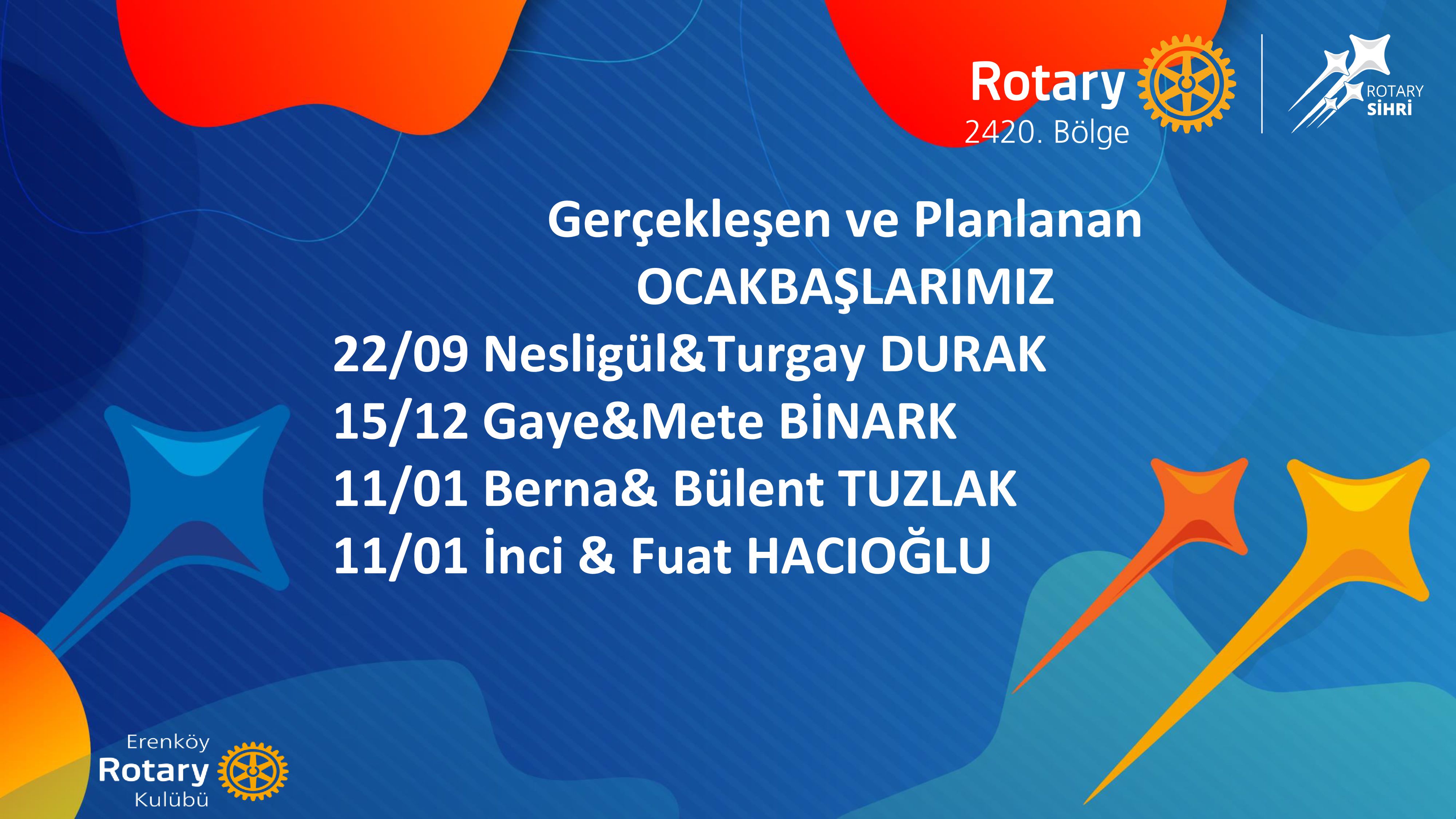 Rotary
2420. Bölge

ROTARY
SİHRİ

Gerçekleşen ve Planlanan
OCAKBAŞLARIMIZ
22/09 Nesligül&Turgay DURAK
15/12 Gaye&Mete BİNARK
11/01 Berna& Bülent TUZLAK
11/01 İnci & Fuat HACIOĞLU

Erenköy
Rotary
Kulübü